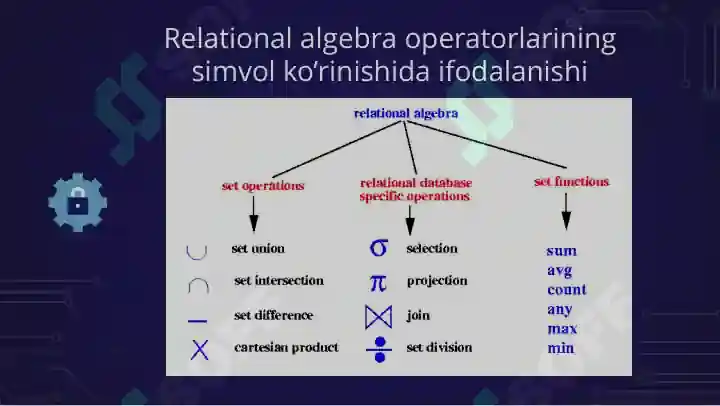 Relational algebra operatorlarining simvol ko'rinishida ifodalanishi

relational algebra

set operations

relational database specific operations

set functions

$\cup$ set union

$\cap$ set intersection

$-$ set difference

$\times$ cartesian product

$\sigma$ selection

$\pi$ projection

$\bowtie$ join

$\div$ set division

sum
avg
count
any
max
min